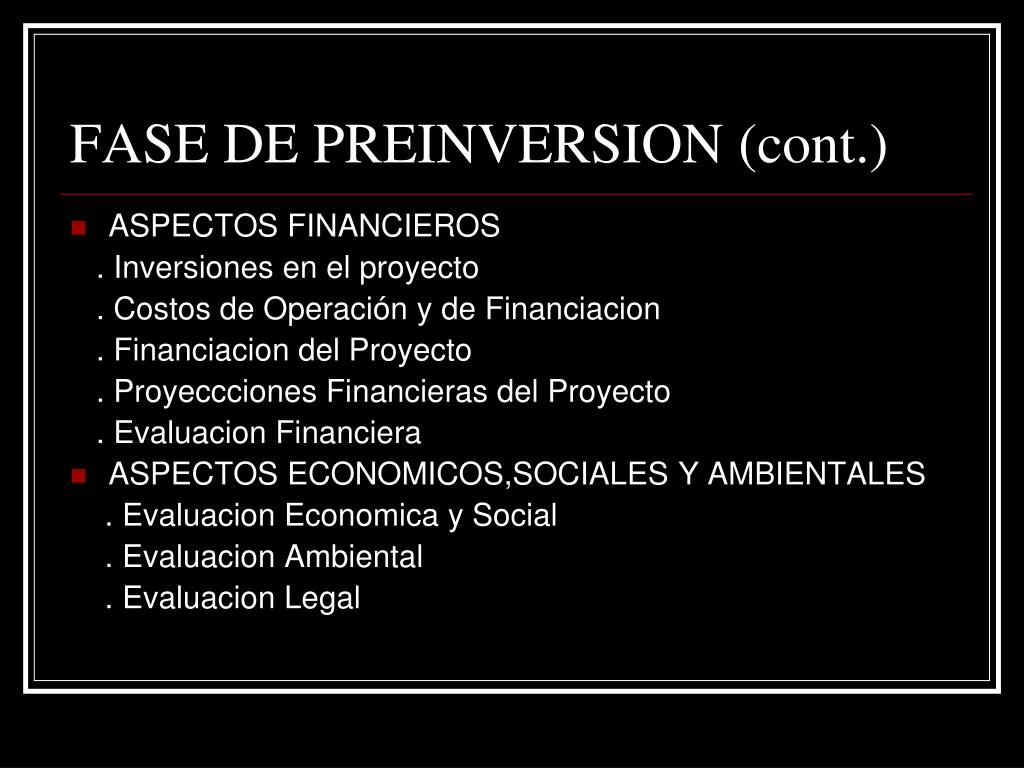 FASE DE PREINVERSION (cont.)

ASPECTOS FINANCIEROS
. Inversiones en el proyecto
. Costos de Operación y de Financiacion
. Financiacion del Proyecto
. Proyeccciones Financieras del Proyecto
. Evaluacion Financiera

ASPECTOS ECONOMICOS,SOCIALES Y AMBIENTALES
. Evaluacion Economica y Social
. Evaluacion Ambiental
. Evaluacion Legal